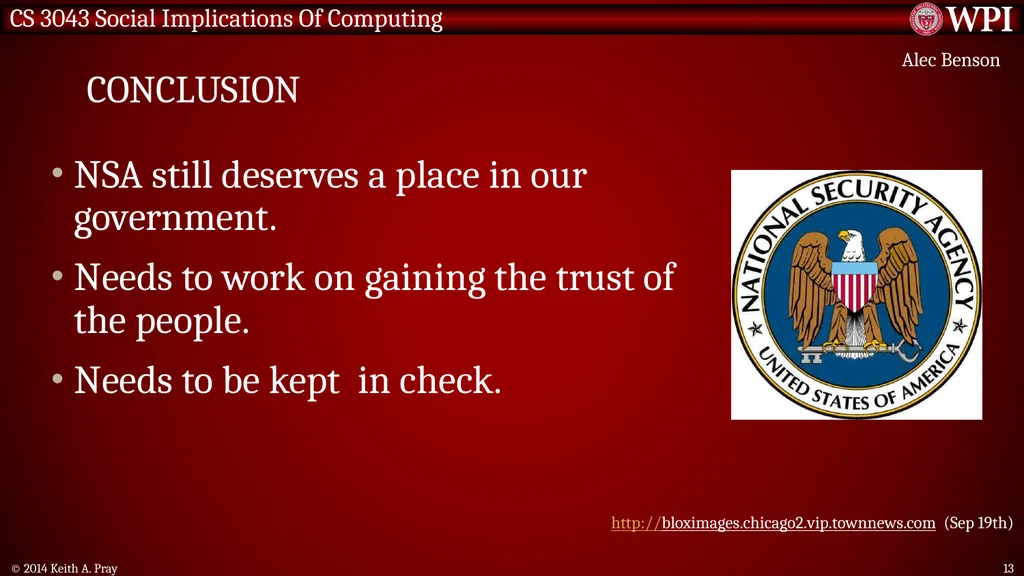 CS 3043 Social Implications Of Computing

WPI

Alec Benson

CONCLUSION

• NSA still deserves a place in our government.

• Needs to work on gaining the trust of the people.

• Needs to be kept in check.

NATIONAL SECURITY AGENCY
UNITED STATES OF AMERICA

http://bloximages.chicago2.vip.townnews.com (Sep 19th)

© 2014 Keith A. Pray

13